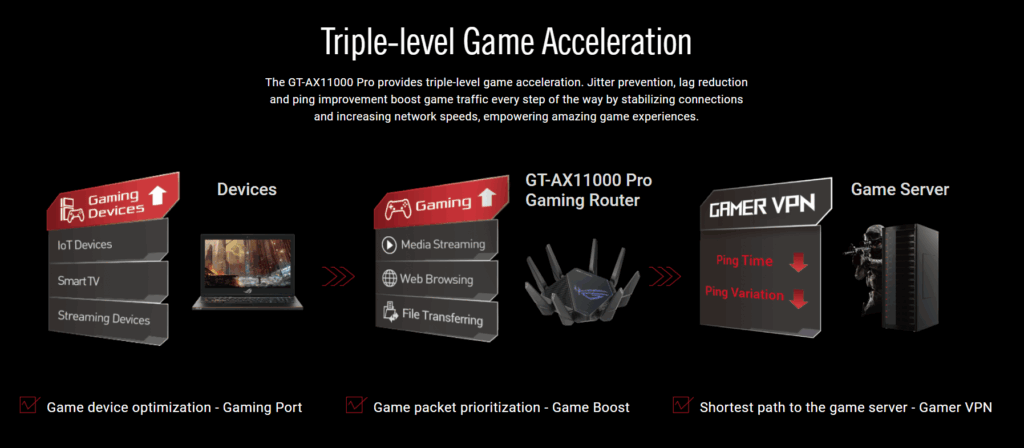 Triple-level Game Acceleration

The GT-AX11000 Pro provides triple-level game acceleration. Jitter prevention, lag reduction and ping improvement boost game traffic every step of the way by stabilizing connections and increasing network speeds, empowering amazing game experiences.

Gaming Devices

IoT Devices

Smart TV

Streaming Devices

Devices

Gaming

Media Streaming

Web Browsing

File Transferring

GT-AX11000 Pro Gaming Router

GAMER VPN

Ping Time

Ping Variation

Game Server

Game device optimization - Gaming Port

Game packet prioritization - Game Boost

Shortest path to the game server - Gamer VPN